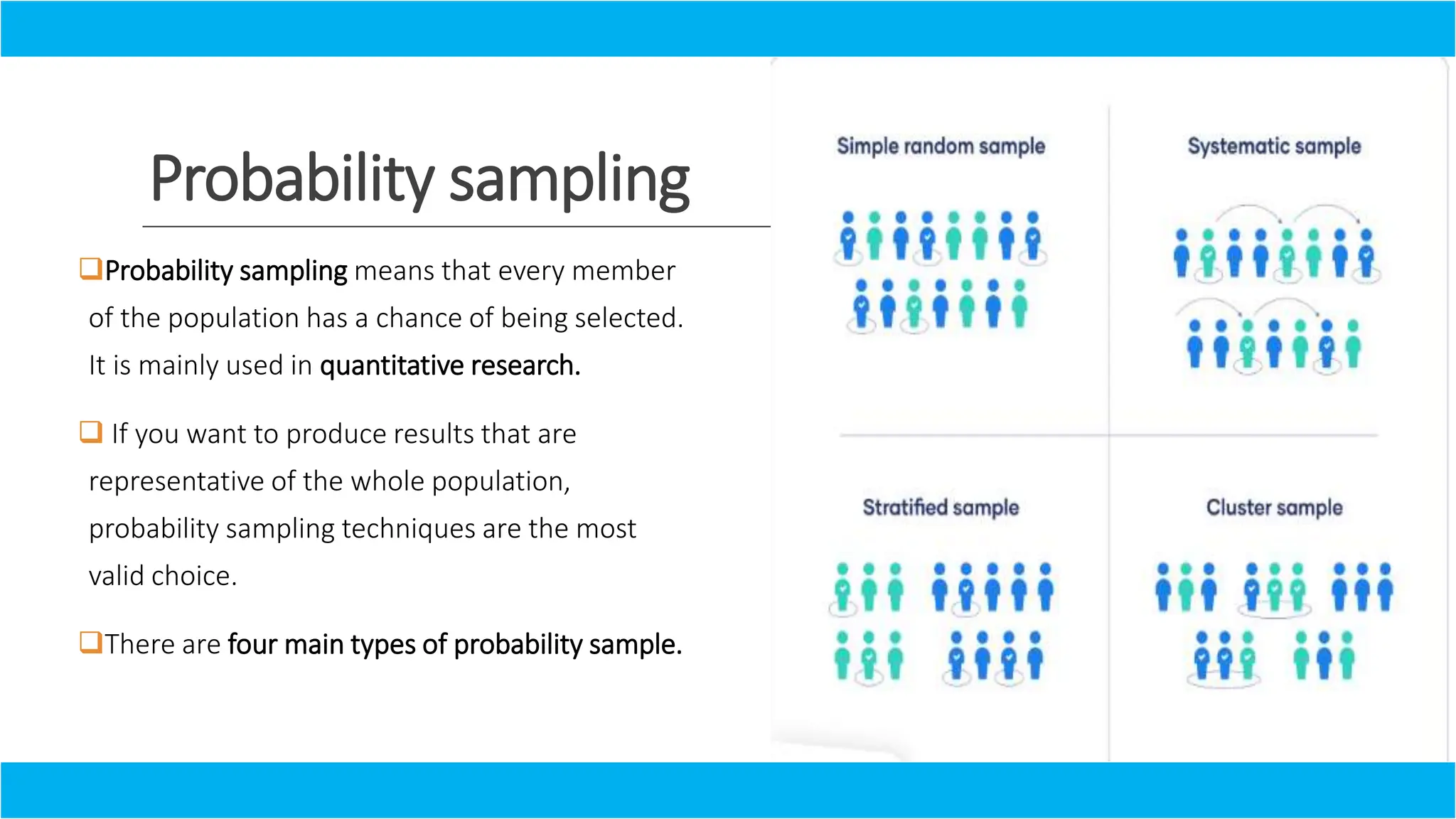 Probability sampling

❑Probability sampling means that every member of the population has a chance of being selected. It is mainly used in quantitative research.

❑ If you want to produce results that are representative of the whole population, probability sampling techniques are the most valid choice.

❑There are four main types of probability sample.

Simple random sample

Systematic sample

Stratified sample

Cluster sample